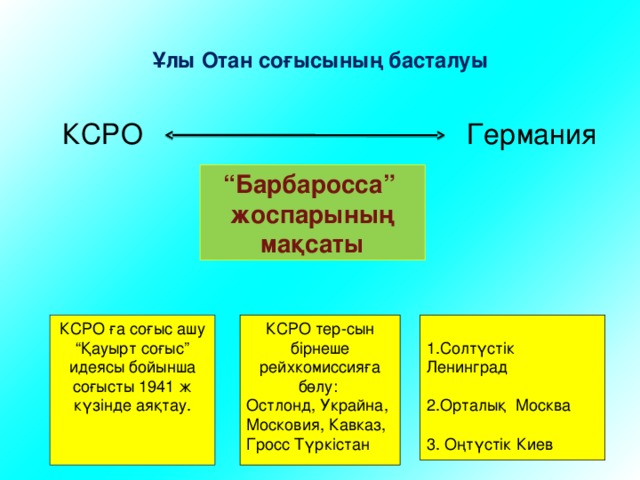 Ұлы Отан соғысының басталуы

КСРО Германия

“Барбаросса” жоспарының мақсаты

КСРО ға соғыс ашу “Қауырт соғыс” идеясы бойынша соғысты 1941 ж күзінде аяқтау.

КСРО тер-сын бірнеше рейхкомиссияға бөлу:
Остлонд, Украйна, Московия, Кавказ, Гросс Түркістан

1.Солтүстік Ленинград

2.Орталық Москва

3. Оңтүстік Киев